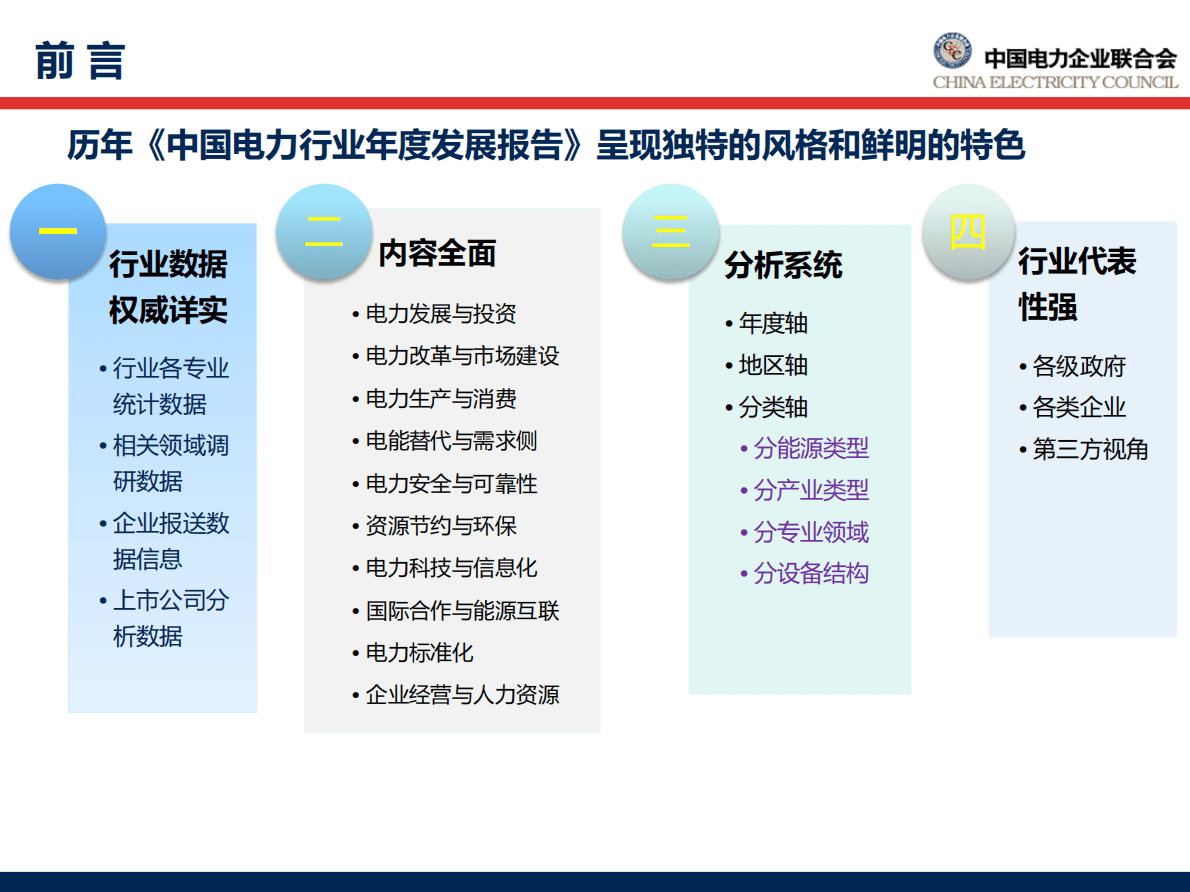 前 言

中国电力企业联合会
CHINA ELECTRICITY COUNCIL

历年《中国电力行业年度发展报告》呈现独特的风格和鲜明的特色

一

行业数据权威详实

• 行业各专业统计数据
• 相关领域调研数据
• 企业报送数据信息
• 上市公司分析数据

二

内容全面

• 电力发展与投资
• 电力改革与市场建设
• 电力生产与消费
• 电能替代与需求侧
• 电力安全与可靠性
• 资源节约与环保
• 电力科技与信息化
• 国际合作与能源互联
• 电力标准化
• 企业经营与人力资源

三

分析系统

• 年度轴
• 地区轴
• 分类轴
• 分能源类型
• 分产业类型
• 分专业领域
• 分设备结构

四

行业代表性强

• 各级政府
• 各类企业
• 第三方视角